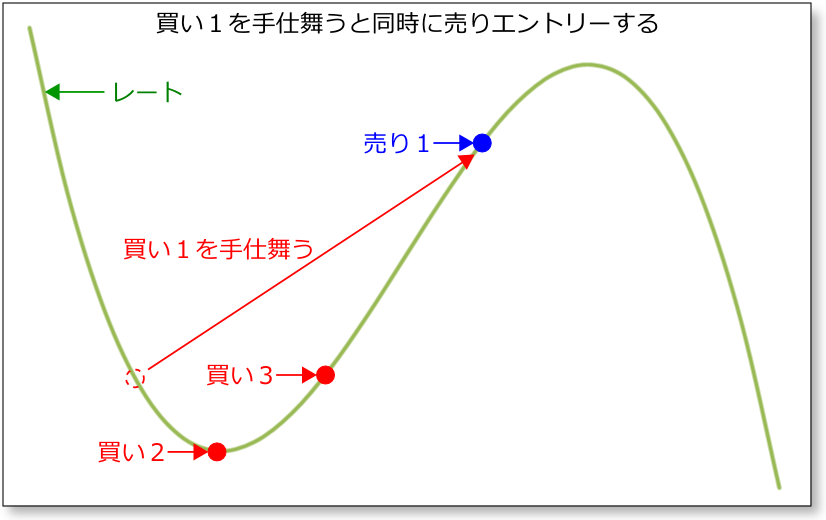 買い１を手仕舞うと同時に売りエントリーする

レート

売り１

買い１を手仕舞う

買い３

買い２